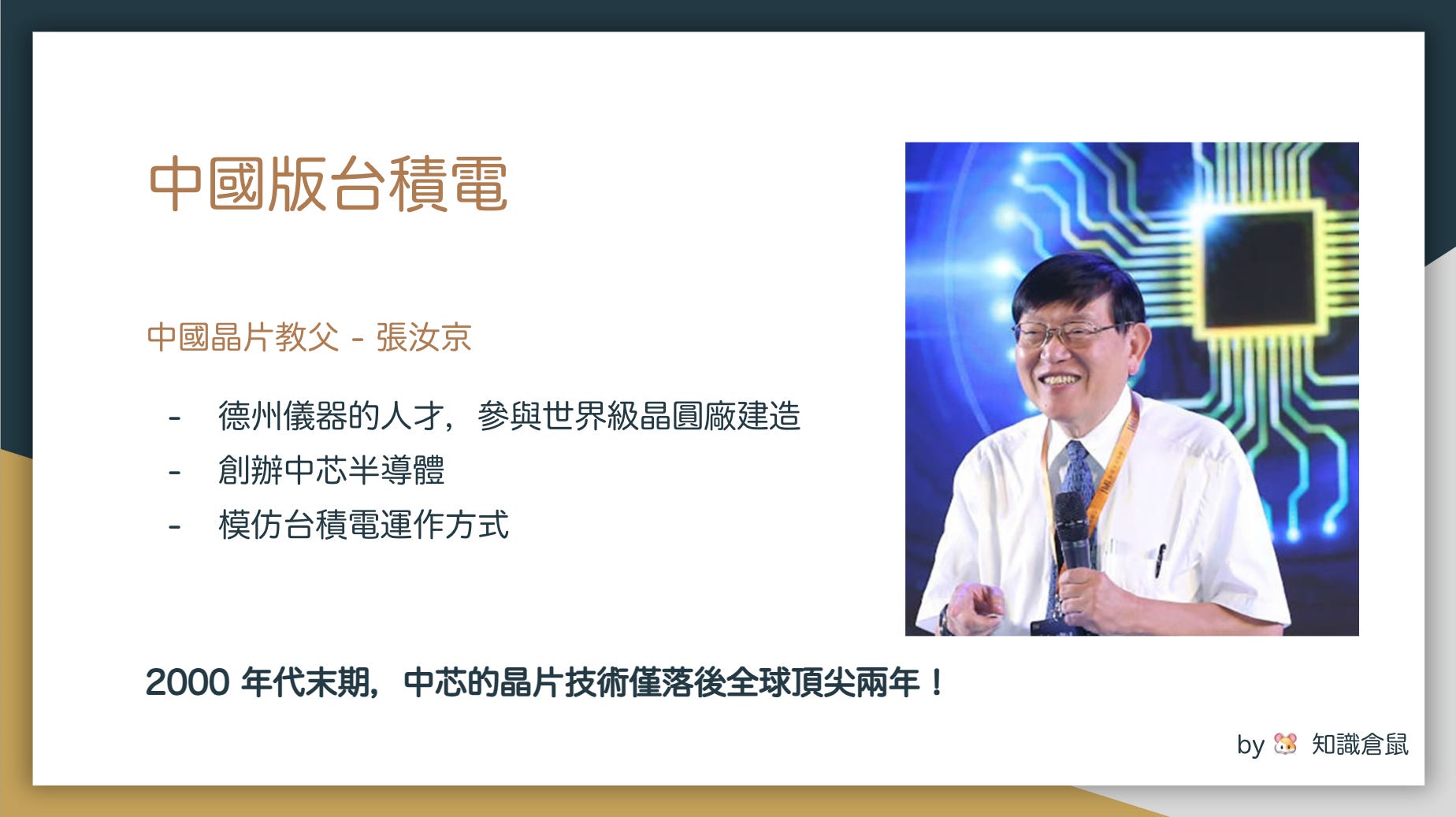 中國版台積電

中國晶片教父 - 張汝京

- 德州儀器的人才，參與世界級晶圓廠建造
- 創辦中芯半導體
- 模仿台積電運作方式

2000 年代末期，中芯的晶片技術僅落後全球頂尖兩年！

by 🐹 知識倉鼠